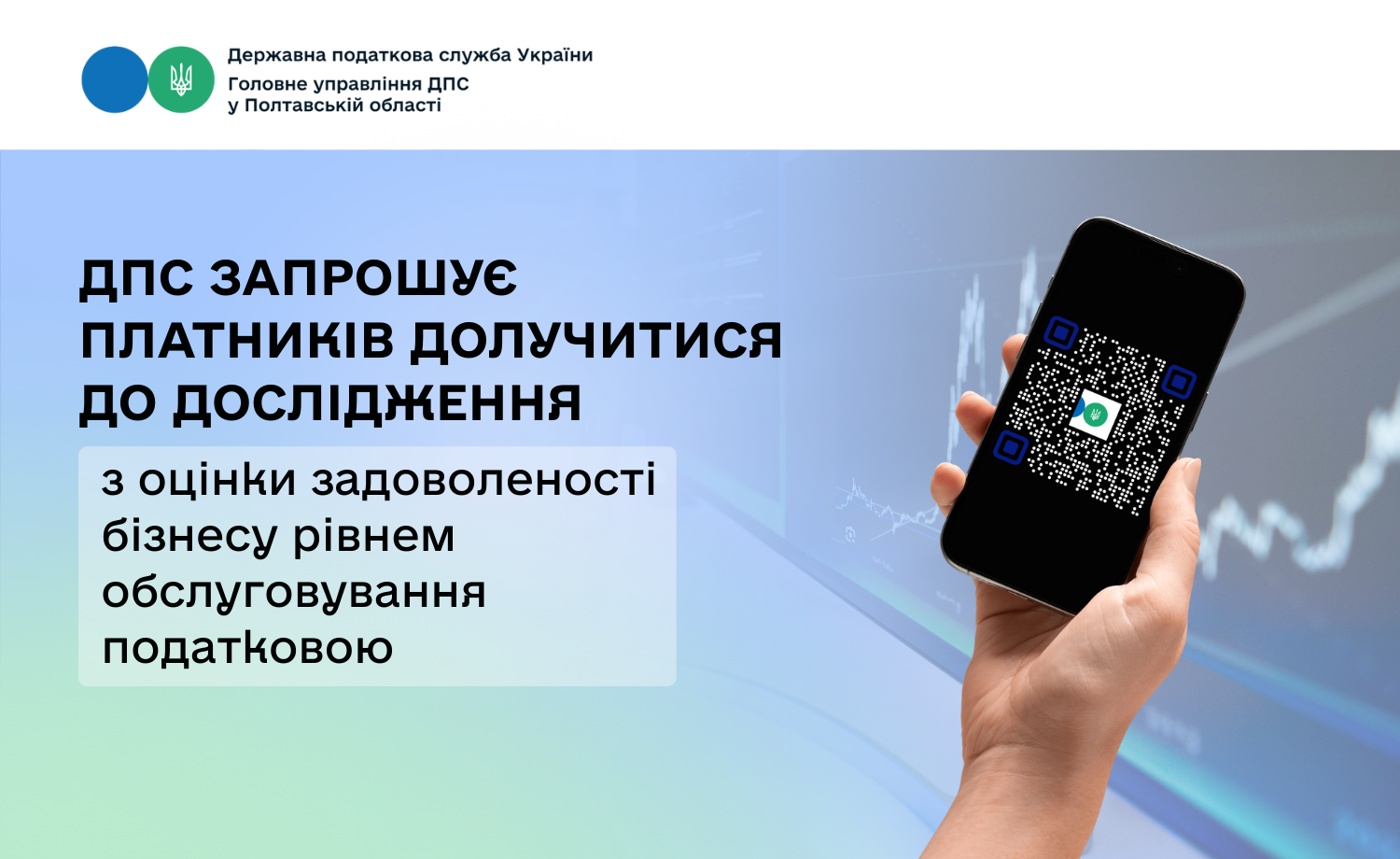 Державна податкова служба України
Головне управління ДПС
у Полтавській області

ДПС ЗАПРОШУЄ ПЛАТНИКІВ ДОЛУЧИТИСЯ ДО ДОСЛІДЖЕННЯ

з оцінки задоволеності бізнесу рівнем обслуговування податковою